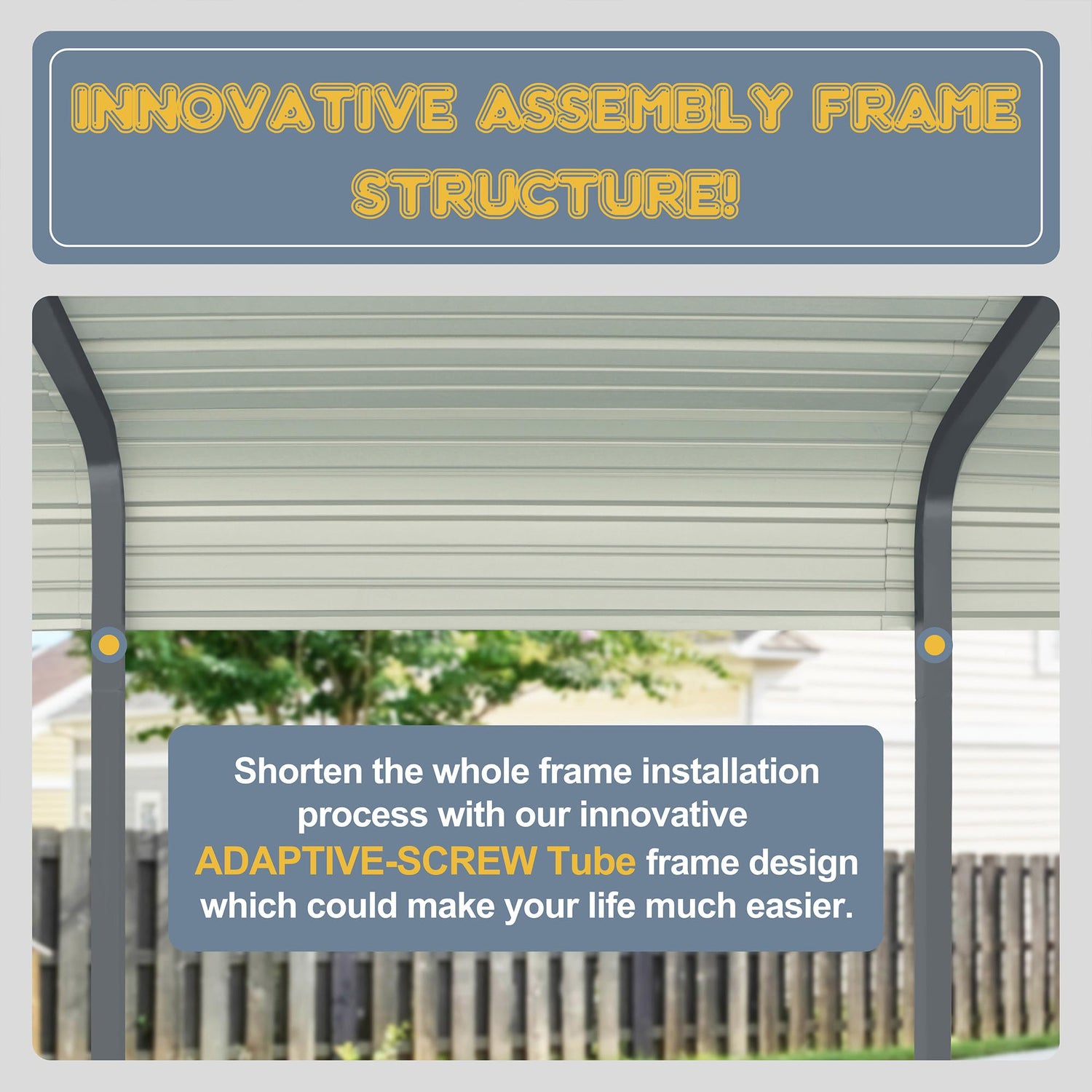 INNOVATIVE ASSEMBLY FRAME STRUCTURE!

Shorten the whole frame installation process with our innovative ADAPTIVE-SCREW Tube frame design which could make your life much easier.